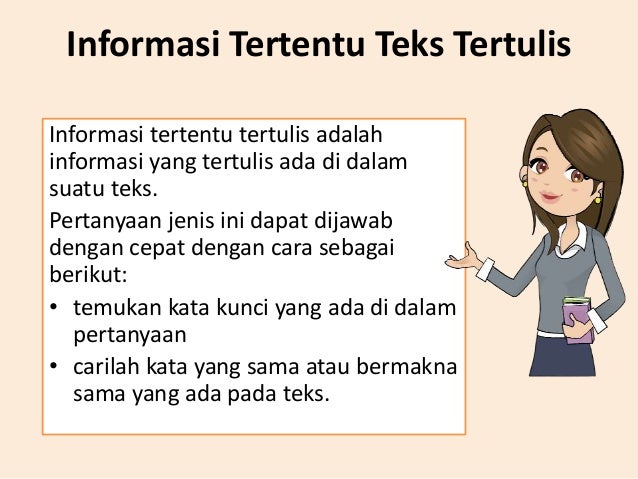 Informasi Tertentu Teks Tertulis

Informasi tertentu tertulis adalah informasi yang tertulis ada di dalam suatu teks.

Pertanyaan jenis ini dapat dijawab dengan cepat dengan cara sebagai berikut:

• temukan kata kunci yang ada di dalam pertanyaan
• carilah kata yang sama atau bermakna sama yang ada pada teks.